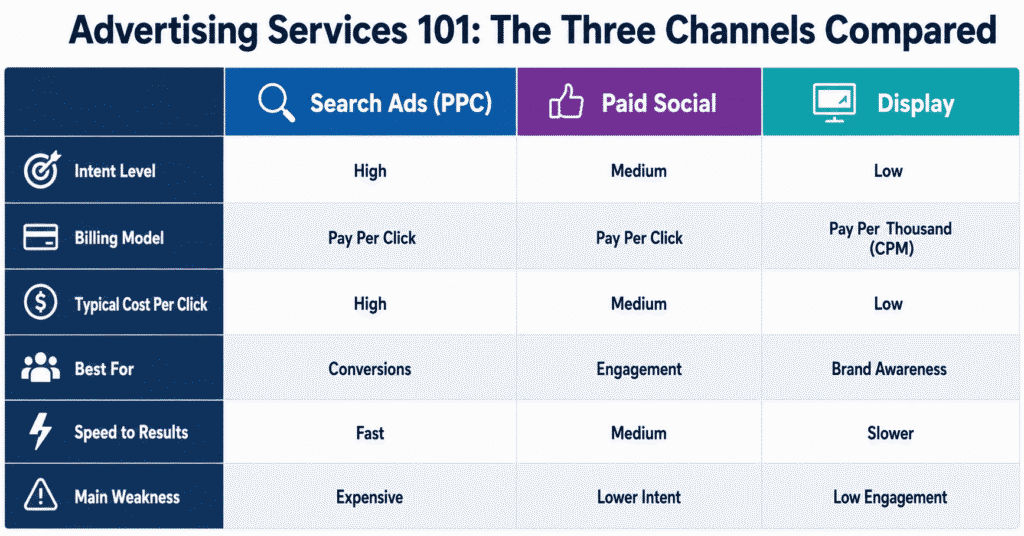 Advertising Services 101: The Three Channels Compared

| | Search Ads (PPC) | Paid Social | Display |
|---|---|---|---|
| Intent Level | High | Medium | Low |
| Billing Model | Pay Per Click | Pay Per Click | Pay Per Thousand (CPM) |
| Typical Cost Per Click | High | Medium | Low |
| Best For | Conversions | Engagement | Brand Awareness |
| Speed to Results | Fast | Medium | Slower |
| Main Weakness | Expensive | Lower Intent | Low Engagement |